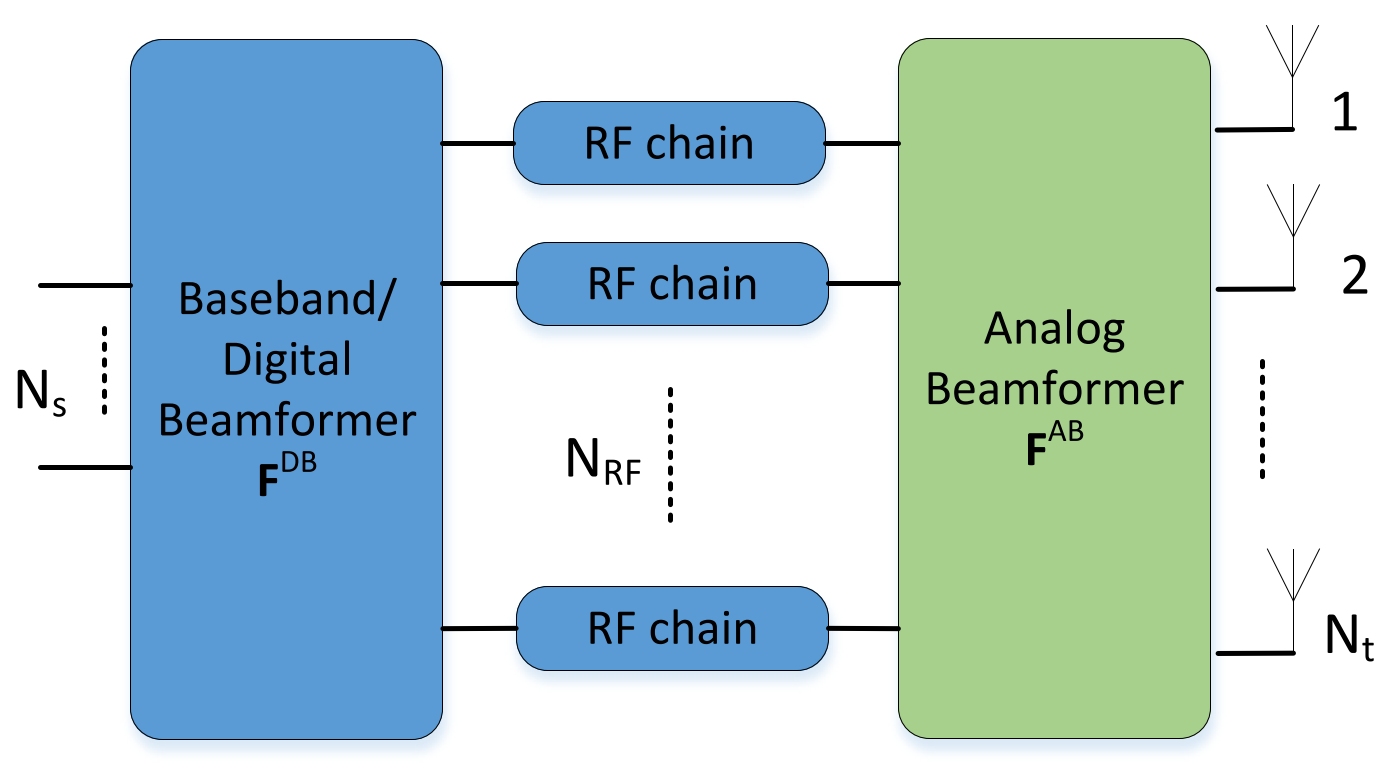 $N_s$

Baseband/
Digital
Beamformer
$\mathbf{F}^{DB}$

RF chain

RF chain

$N_{RF}$

RF chain

Analog
Beamformer
$\mathbf{F}^{AB}$

1

2

$N_t$